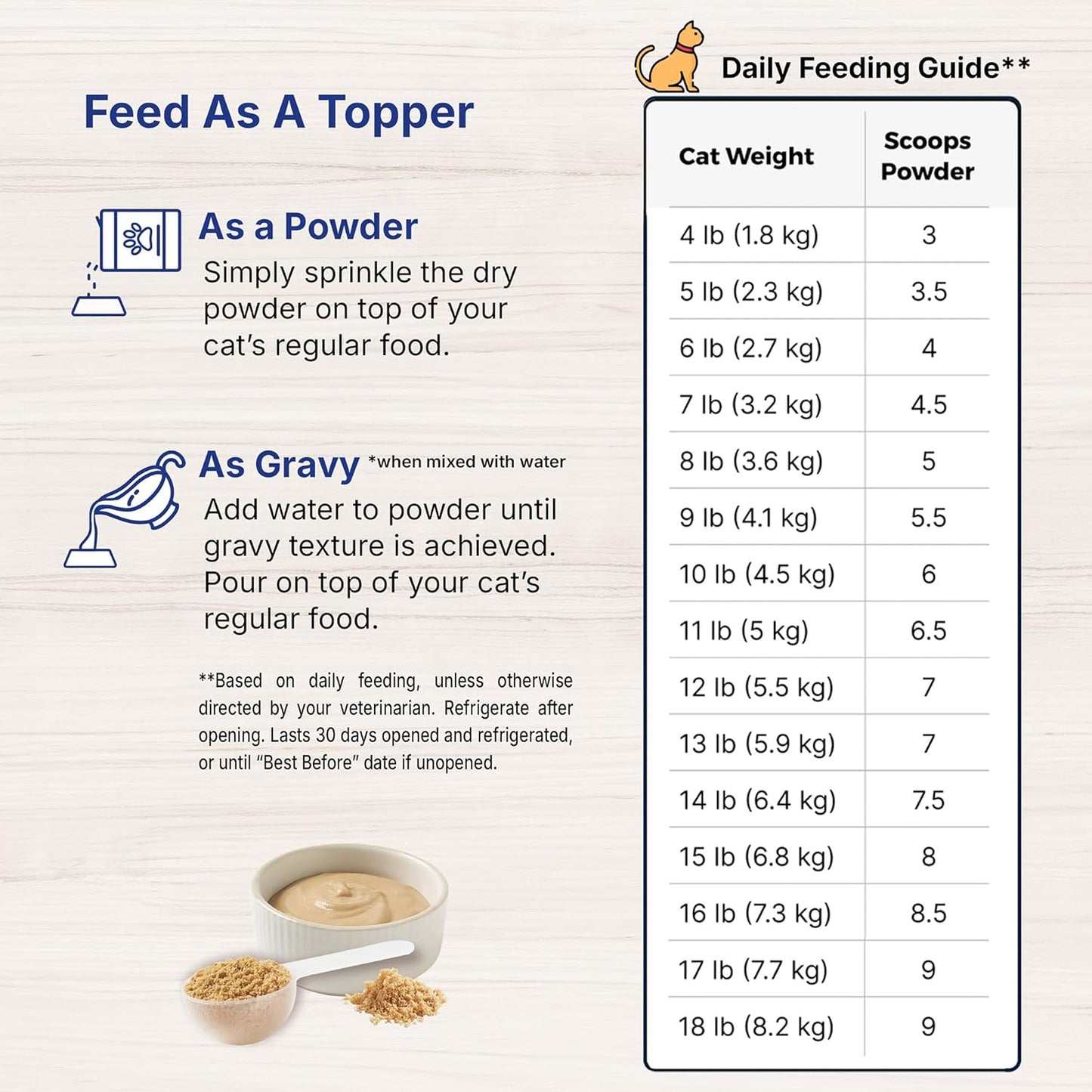 Feed As A Topper

As a Powder
Simply sprinkle the dry powder on top of your cat's regular food.

As Gravy *when mixed with water
Add water to powder until gravy texture is achieved. Pour on top of your cat's regular food.

**Based on daily feeding, unless otherwise directed by your veterinarian. Refrigerate after opening. Lasts 30 days opened and refrigerated, or until "Best Before" date if unopened.

Daily Feeding Guide**

| Cat Weight | Scoops Powder |
|---|---|
| 4 lb (1.8 kg) | 3 |
| 5 lb (2.3 kg) | 3.5 |
| 6 lb (2.7 kg) | 4 |
| 7 lb (3.2 kg) | 4.5 |
| 8 lb (3.6 kg) | 5 |
| 9 lb (4.1 kg) | 5.5 |
| 10 lb (4.5 kg) | 6 |
| 11 lb (5 kg) | 6.5 |
| 12 lb (5.5 kg) | 7 |
| 13 lb (5.9 kg) | 7 |
| 14 lb (6.4 kg) | 7.5 |
| 15 lb (6.8 kg) | 8 |
| 16 lb (7.3 kg) | 8.5 |
| 17 lb (7.7 kg) | 9 |
| 18 lb (8.2 kg) | 9 |